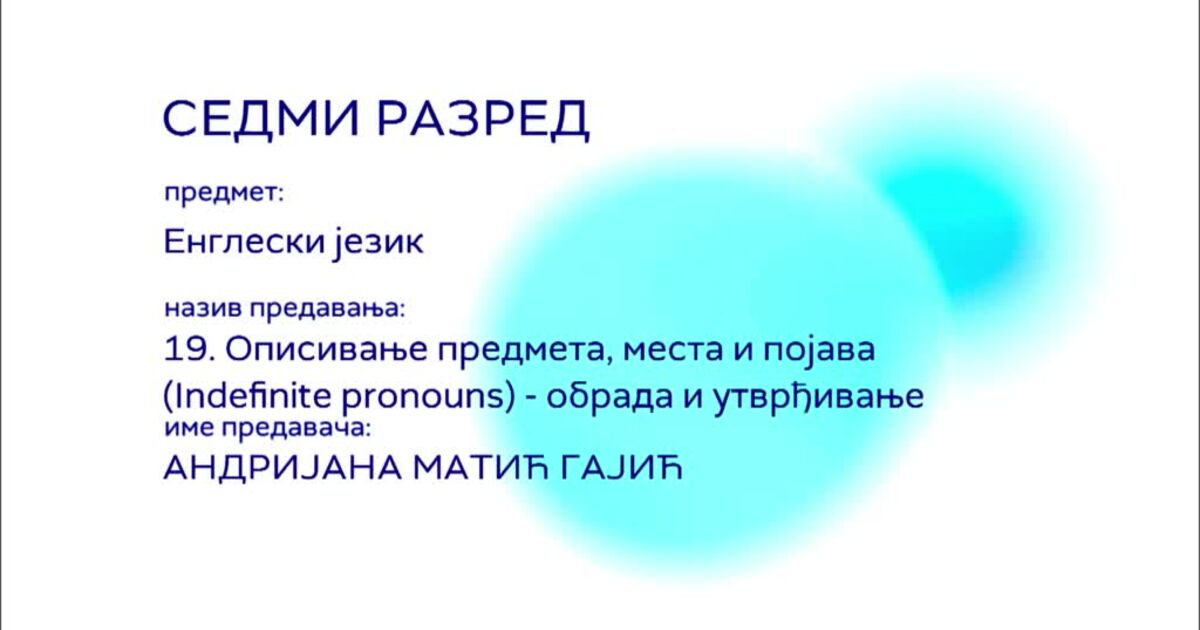 СЕДМИ РАЗРЕД

предмет:

Енглески језик

назив предавања:

19. Описивање предмета, места и појава (Indefinite pronouns) - обрада и утврђивање

име предавача:

АНДРИЈАНА МАТИЋ ГАЈИЋ